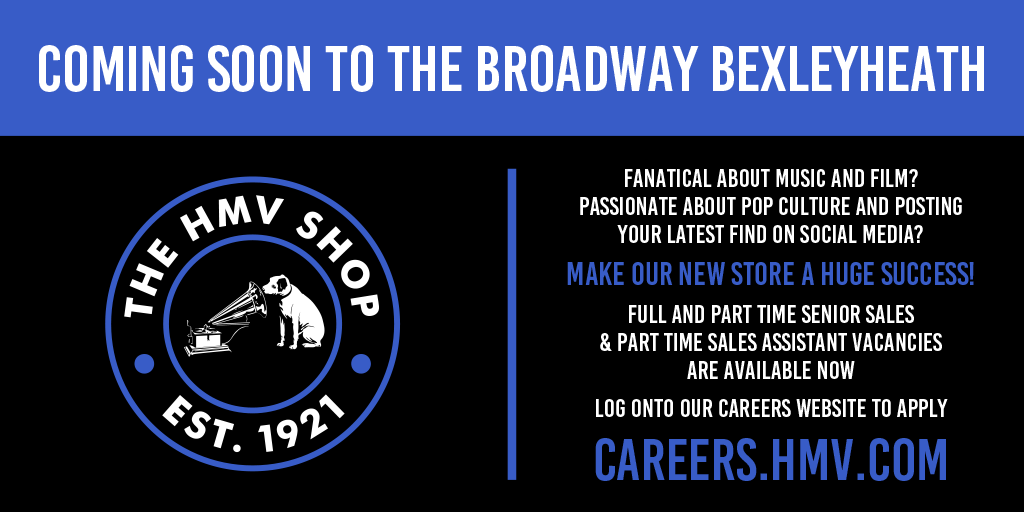 COMING SOON TO THE BROADWAY BEXLEYHEATH

THE HMV SHOP

EST. 1921

FANATICAL ABOUT MUSIC AND FILM? PASSIONATE ABOUT POP CULTURE AND POSTING YOUR LATEST FIND ON SOCIAL MEDIA?

MAKE OUR NEW STORE A HUGE SUCCESS!

FULL AND PART TIME SENIOR SALES & PART TIME SALES ASSISTANT VACANCIES ARE AVAILABLE NOW

LOG ONTO OUR CAREERS WEBSITE TO APPLY

CAREERS.HMV.COM